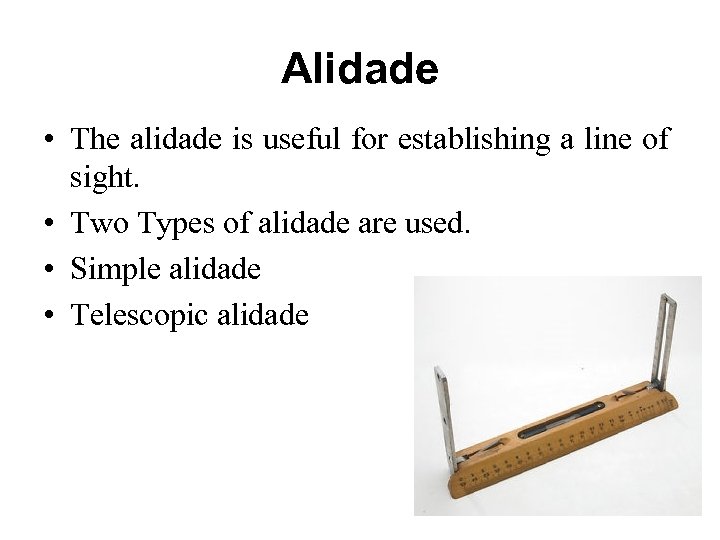 Alidade

• The alidade is useful for establishing a line of sight.
• Two Types of alidade are used.
• Simple alidade
• Telescopic alidade